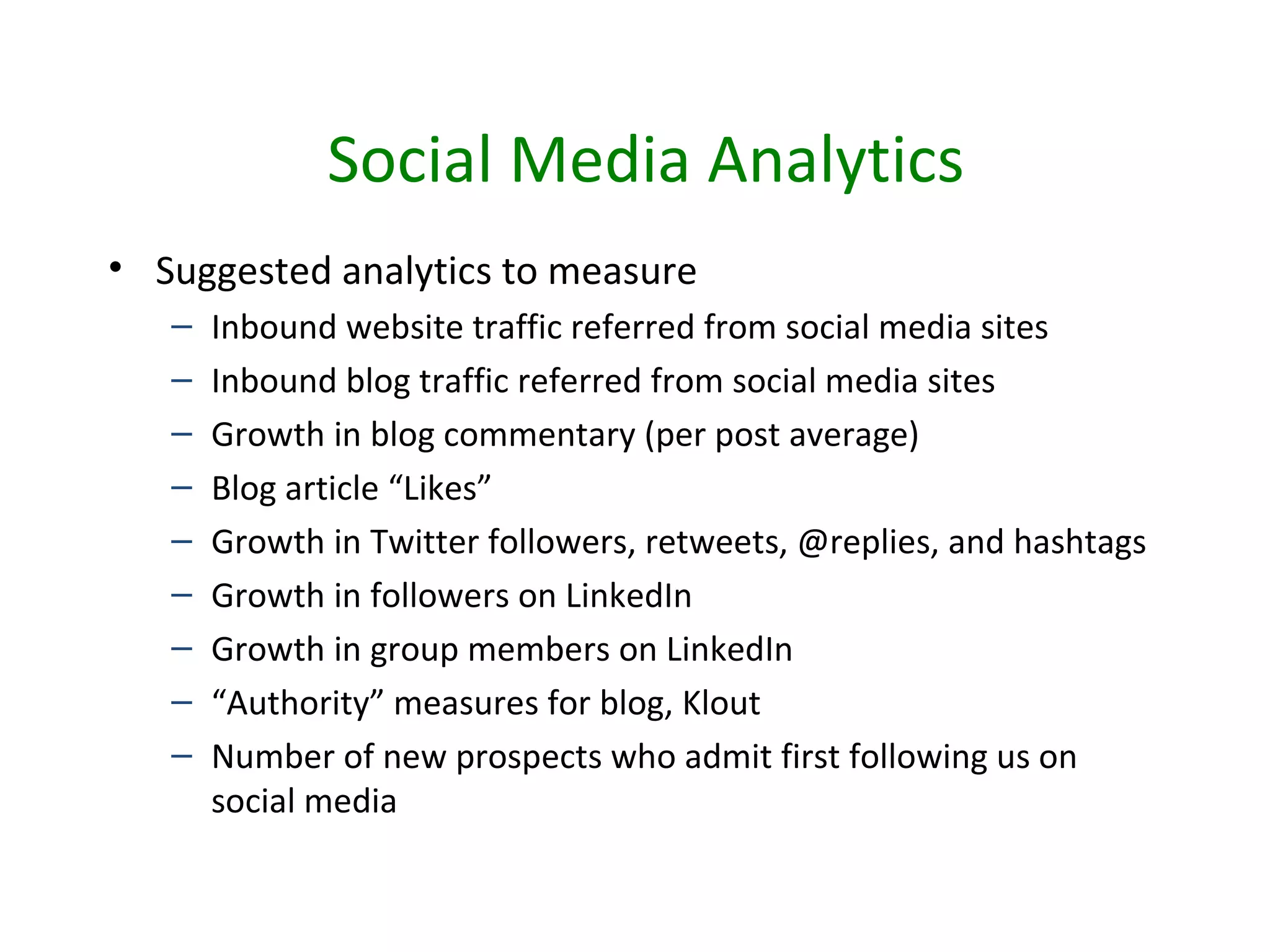 Social Media Analytics

• Suggested analytics to measure
  – Inbound website traffic referred from social media sites
  – Inbound blog traffic referred from social media sites
  – Growth in blog commentary (per post average)
  – Blog article “Likes”
  – Growth in Twitter followers, retweets, @replies, and hashtags
  – Growth in followers on LinkedIn
  – Growth in group members on LinkedIn
  – “Authority” measures for blog, Klout
  – Number of new prospects who admit first following us on social media